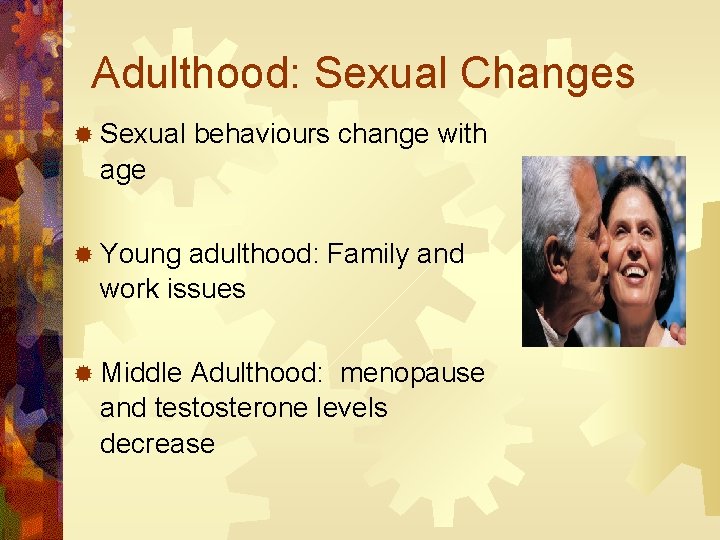 Adulthood: Sexual Changes

Sexual behaviours change with age

Young adulthood: Family and work issues

Middle Adulthood: menopause and testosterone levels decrease